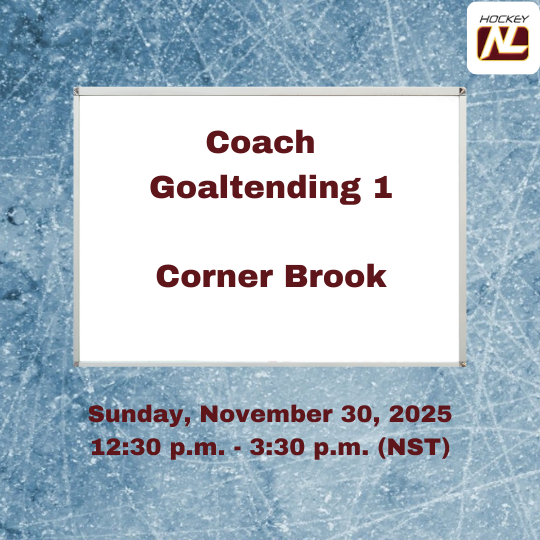 HOCKEY
NL

Coach
Goaltending 1

Corner Brook

Sunday, November 30, 2025
12:30 p.m. - 3:30 p.m. (NST)